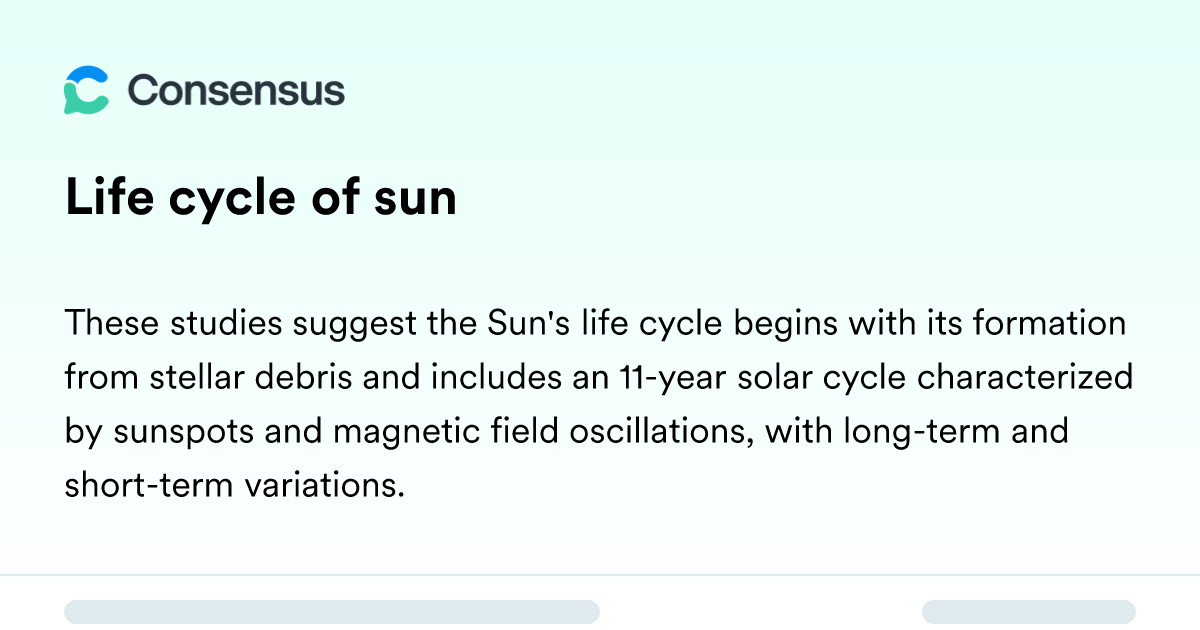 Consensus

Life cycle of sun

These studies suggest the Sun's life cycle begins with its formation from stellar debris and includes an 11-year solar cycle characterized by sunspots and magnetic field oscillations, with long-term and short-term variations.